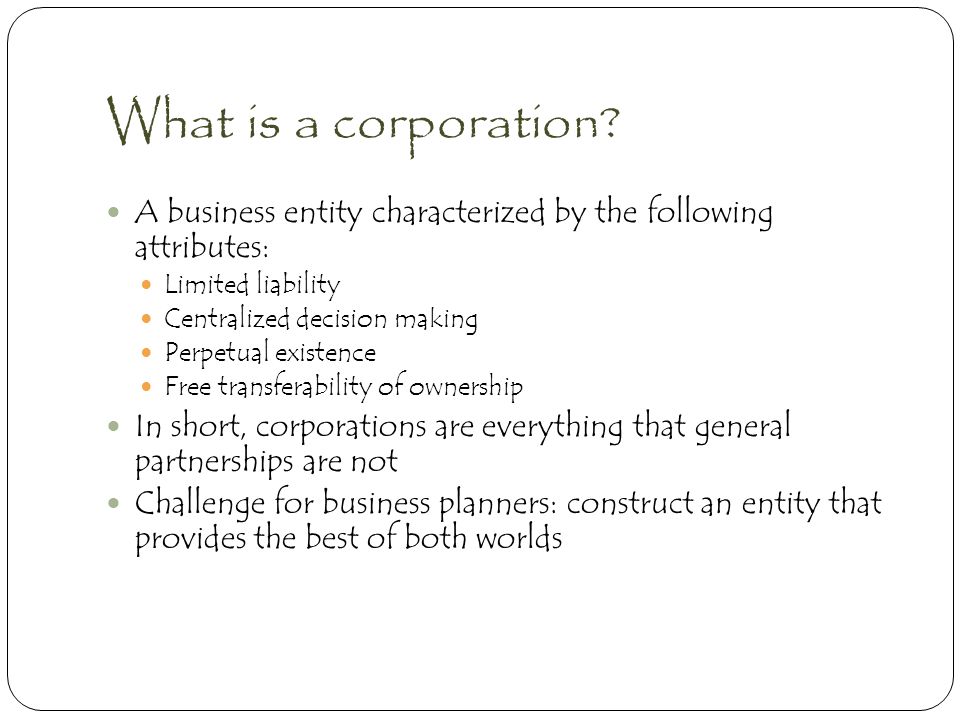 What is a corporation?

- A business entity characterized by the following attributes:
  - Limited liability
  - Centralized decision making
  - Perpetual existence
  - Free transferability of ownership
- In short, corporations are everything that general partnerships are not
- Challenge for business planners: construct an entity that provides the best of both worlds